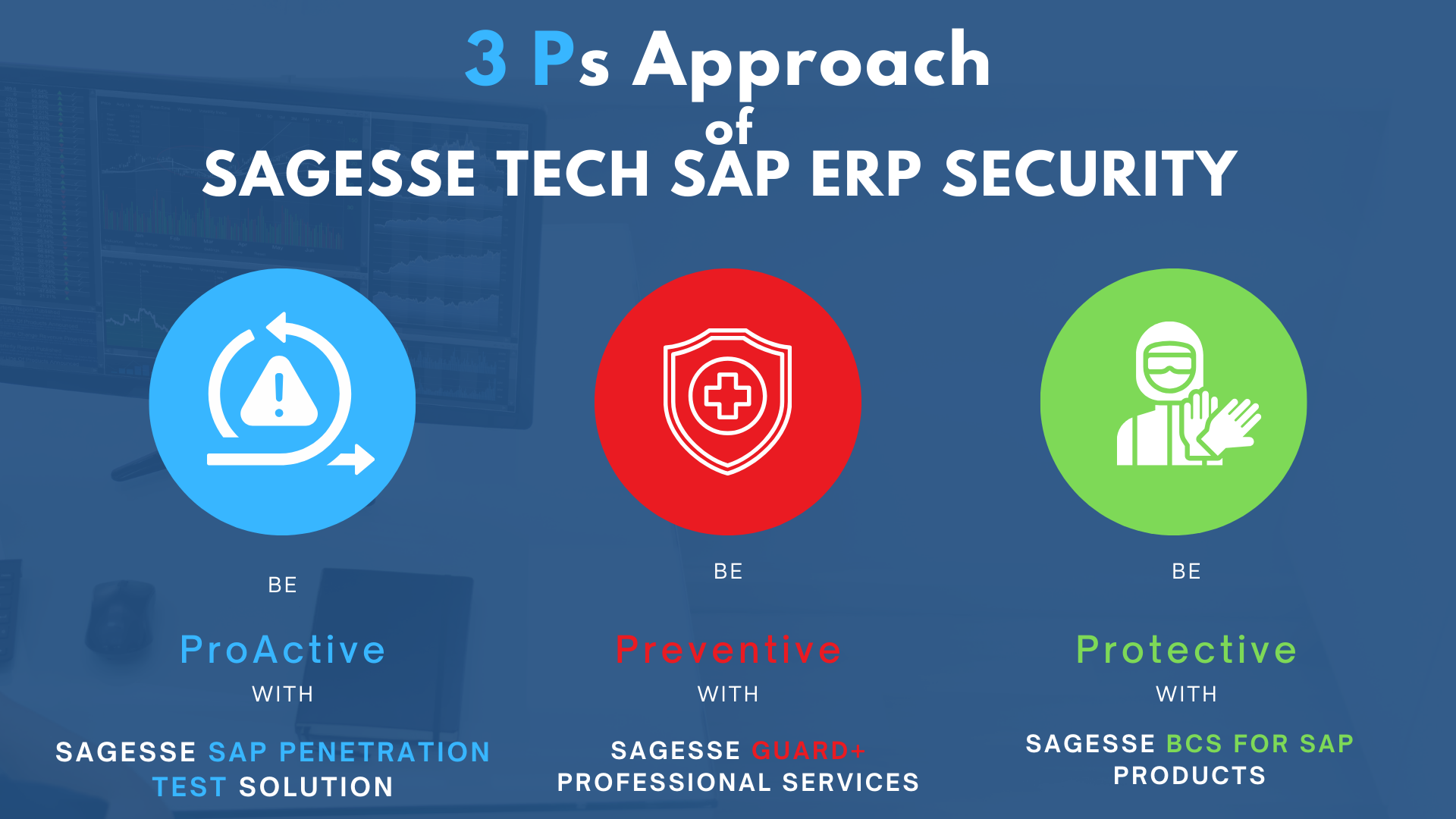 3 Ps Approach
of
SAGESSE TECH SAP ERP SECURITY

BE

ProActive

WITH

SAGESSE SAP PENETRATION TEST SOLUTION

BE

Preventive

WITH

SAGESSE GUARD+ PROFESSIONAL SERVICES

BE

Protective

WITH

SAGESSE BCS FOR SAP PRODUCTS